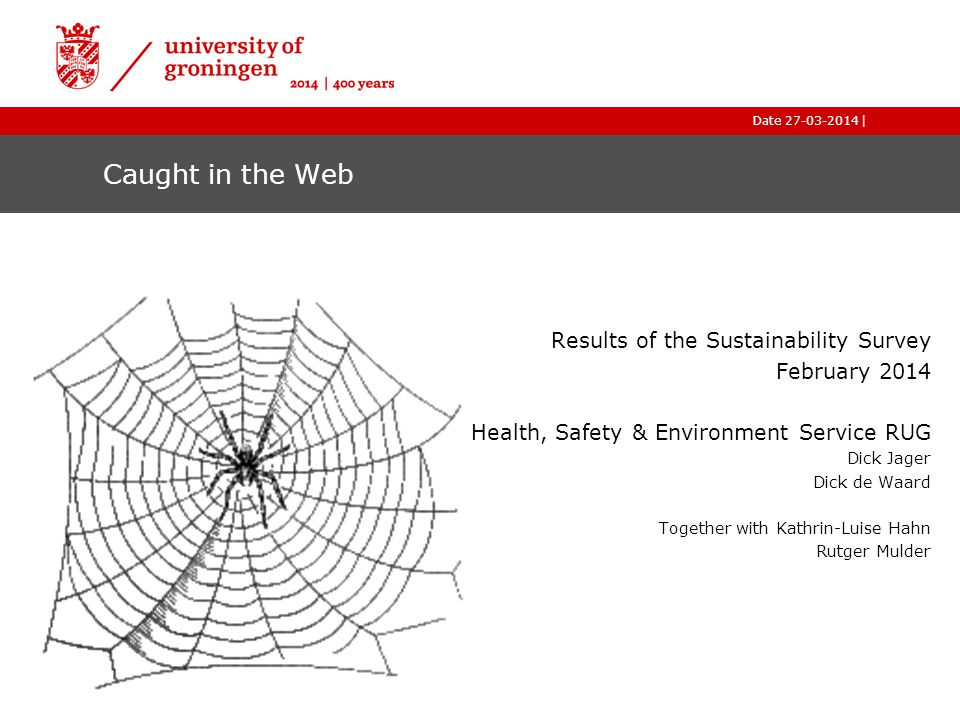 university of groningen

2014 | 400 years

Date 27-03-2014 |

Caught in the Web

Results of the Sustainability Survey
February 2014

Health, Safety & Environment Service RUG
Dick Jager
Dick de Waard

Together with Kathrin-Luise Hahn
Rutger Mulder